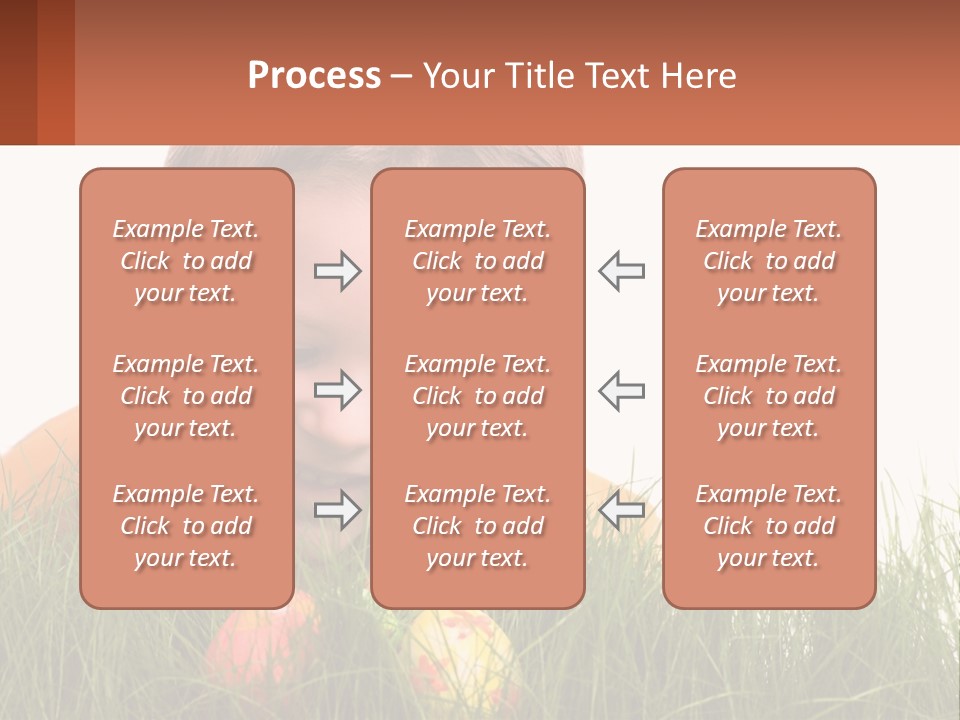 Process – Your Title Text Here

Example Text. Click to add your text.

Example Text. Click to add your text.

Example Text. Click to add your text.

Example Text. Click to add your text.

Example Text. Click to add your text.

Example Text. Click to add your text.

Example Text. Click to add your text.

Example Text. Click to add your text.

Example Text. Click to add your text.